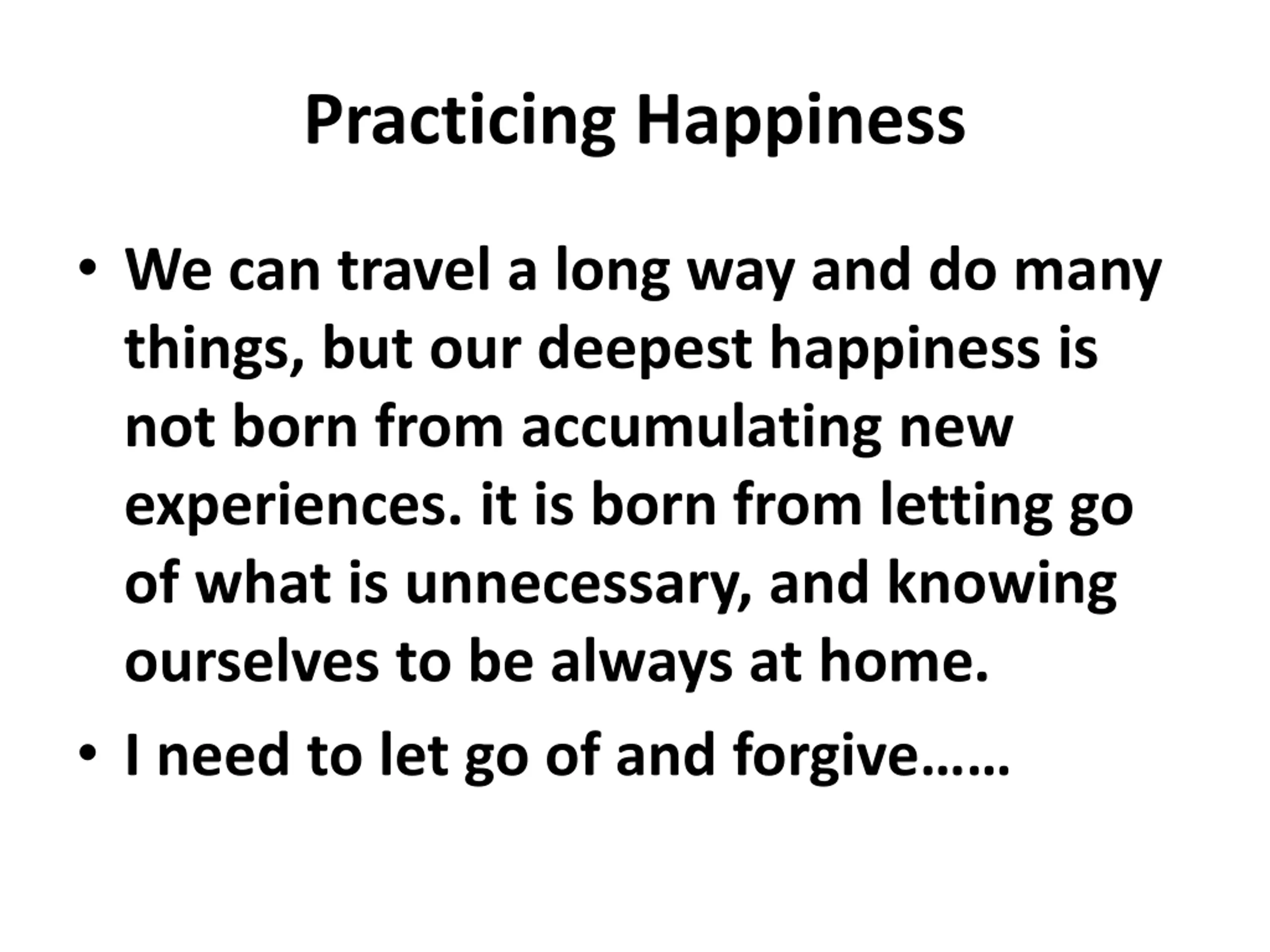 Practicing Happiness

• We can travel a long way and do many things, but our deepest happiness is not born from accumulating new experiences. it is born from letting go of what is unnecessary, and knowing ourselves to be always at home.

• I need to let go of and forgive……